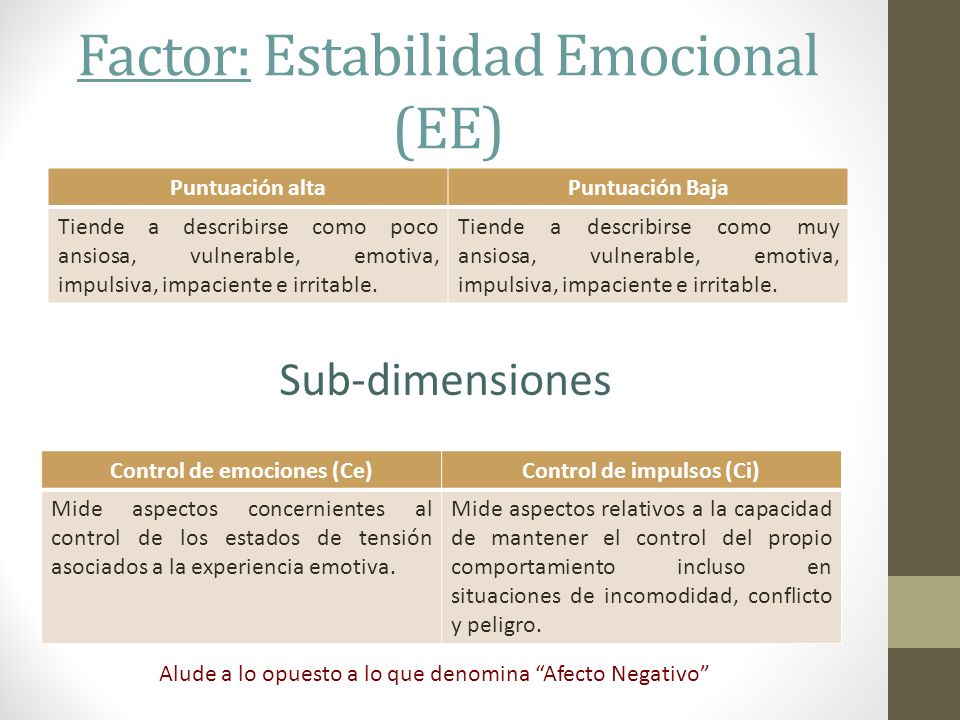 Factor: Estabilidad Emocional (EE)

| Puntuación alta | Puntuación Baja |
|---|---|
| Tiende a describirse como poco ansiosa, vulnerable, emotiva, impulsiva, impaciente e irritable. | Tiende a describirse como muy ansiosa, vulnerable, emotiva, impulsiva, impaciente e irritable. |

Sub-dimensiones

| Control de emociones (Ce) | Control de impulsos (Ci) |
|---|---|
| Mide aspectos concernientes al control de los estados de tensión asociados a la experiencia emotiva. | Mide aspectos relativos a la capacidad de mantener el control del propio comportamiento incluso en situaciones de incomodidad, conflicto y peligro. |

Alude a lo opuesto a lo que denomina “Afecto Negativo”